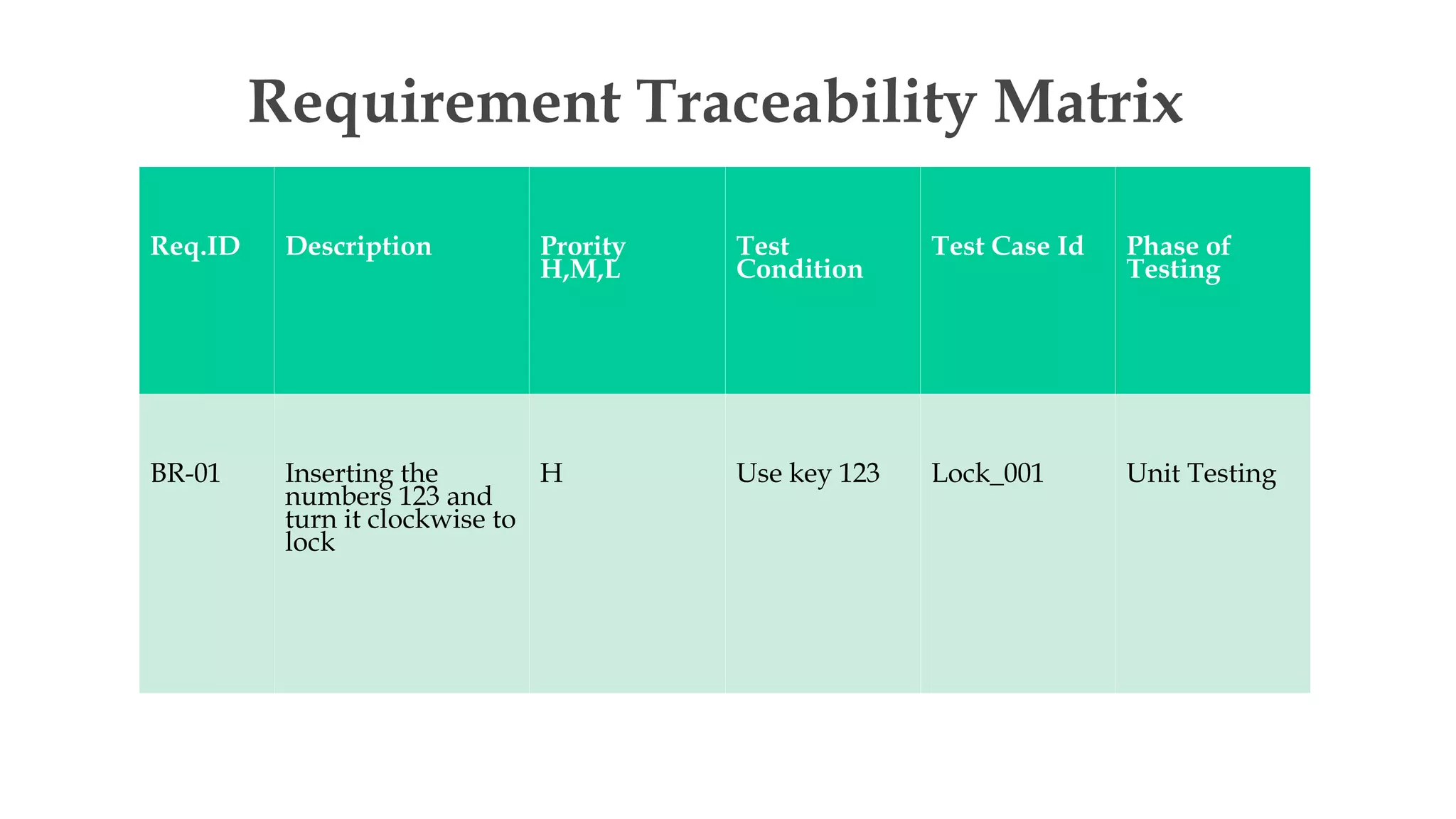 Requirement Traceability Matrix

| Req.ID | Description | Prority H,M,L | Test Condition | Test Case Id | Phase of Testing |
|---|---|---|---|---|---|
| BR-01 | Inserting the numbers 123 and turn it clockwise to lock | H | Use key 123 | Lock_001 | Unit Testing |